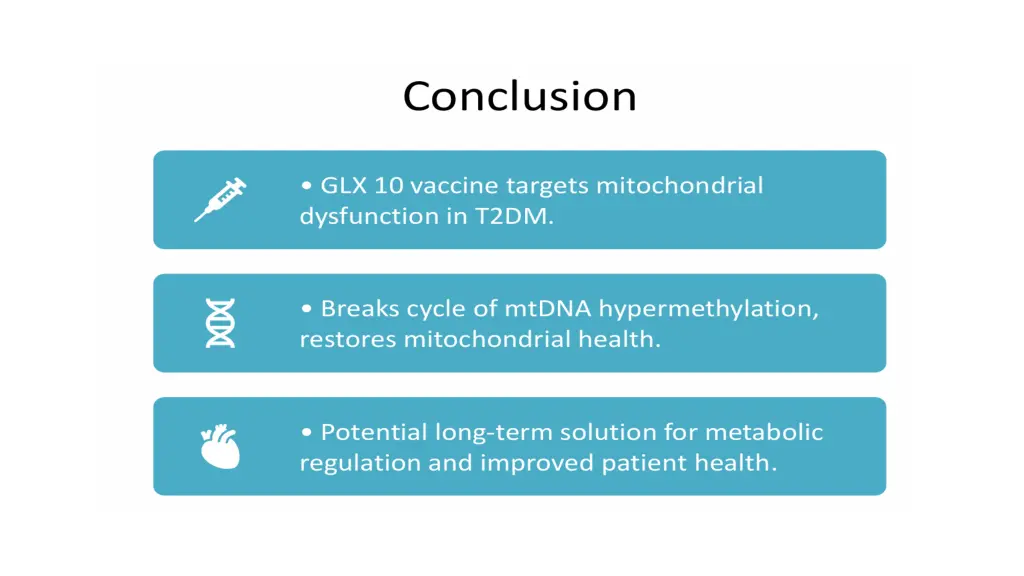 Conclusion

• GLX 10 vaccine targets mitochondrial dysfunction in T2DM.

• Breaks cycle of mtDNA hypermethylation, restores mitochondrial health.

• Potential long-term solution for metabolic regulation and improved patient health.